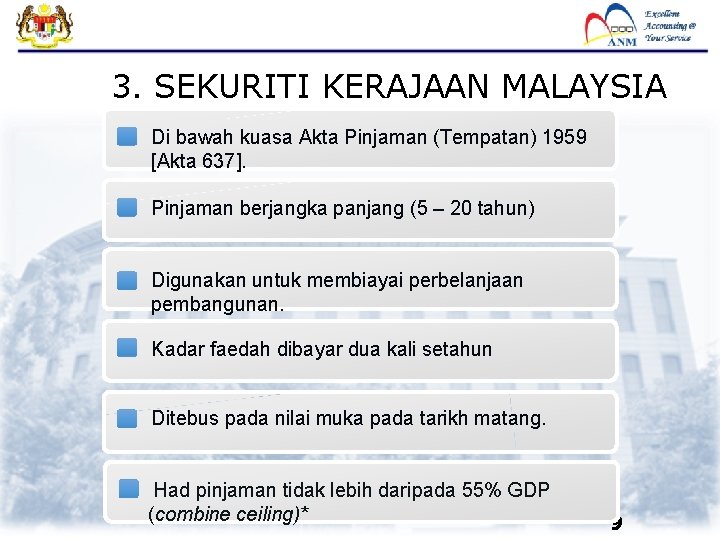 ANM
Excellent Accounting @ Your Service

3. SEKURITI KERAJAAN MALAYSIA

Di bawah kuasa Akta Pinjaman (Tempatan) 1959 [Akta 637].

Pinjaman berjangka panjang (5 – 20 tahun)

Digunakan untuk membiayai perbelanjaan pembangunan.

Kadar faedah dibayar dua kali setahun

Ditebus pada nilai muka pada tarikh matang.

Had pinjaman tidak lebih daripada 55% GDP (combine ceiling)*

9